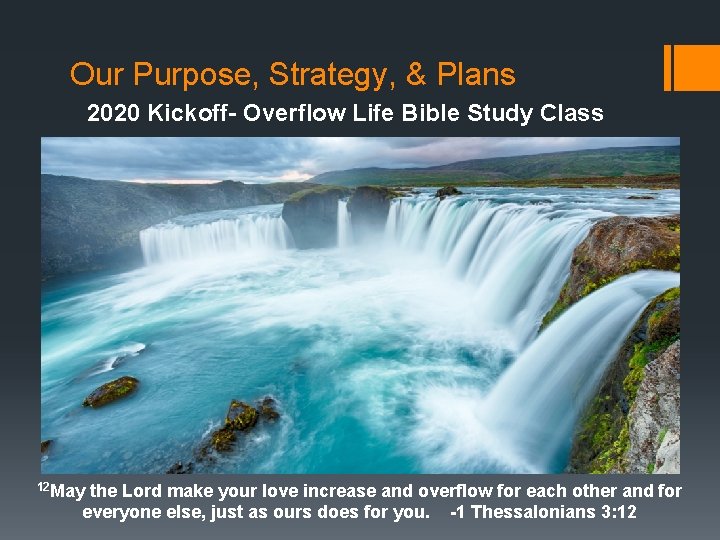 Our Purpose, Strategy, & Plans

2020 Kickoff- Overflow Life Bible Study Class

$^{12}$May the Lord make your love increase and overflow for each other and for everyone else, just as ours does for you. -1 Thessalonians 3:12